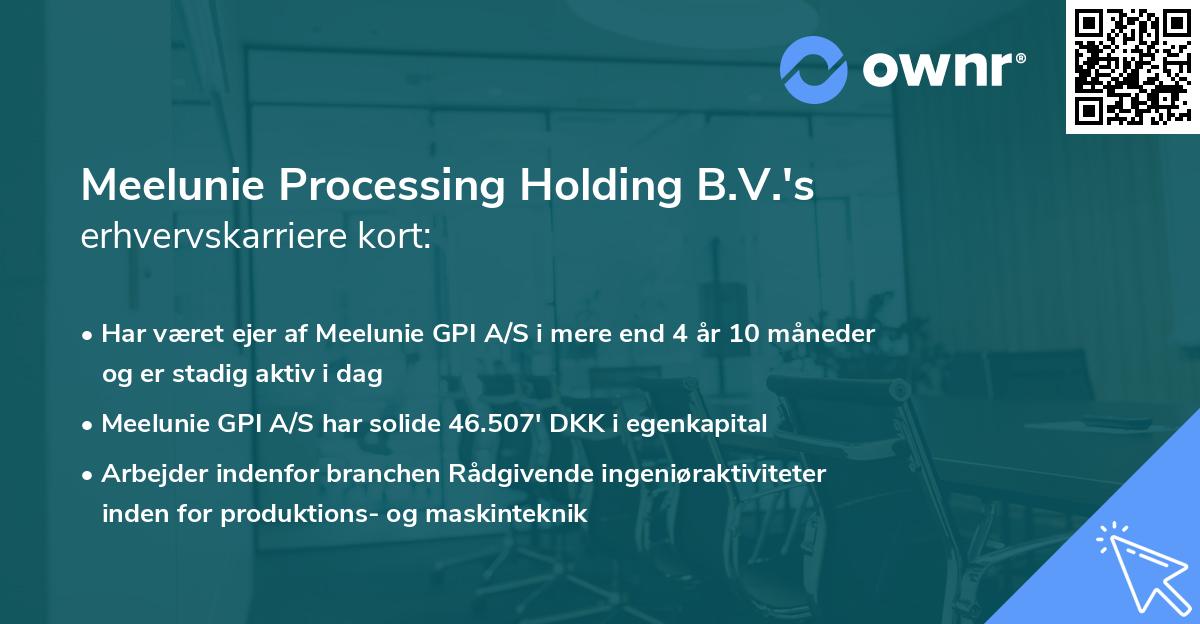 ownr®

Meelunie Processing Holding B.V.'s
erhvervskarriere kort:

• Har været ejer af Meelunie GPI A/S i mere end 4 år 10 måneder og er stadig aktiv i dag

• Meelunie GPI A/S har solide 46.507' DKK i egenkapital

• Arbejder indenfor branchen Rådgivende ingeniøraktiviteter inden for produktions- og maskinteknik